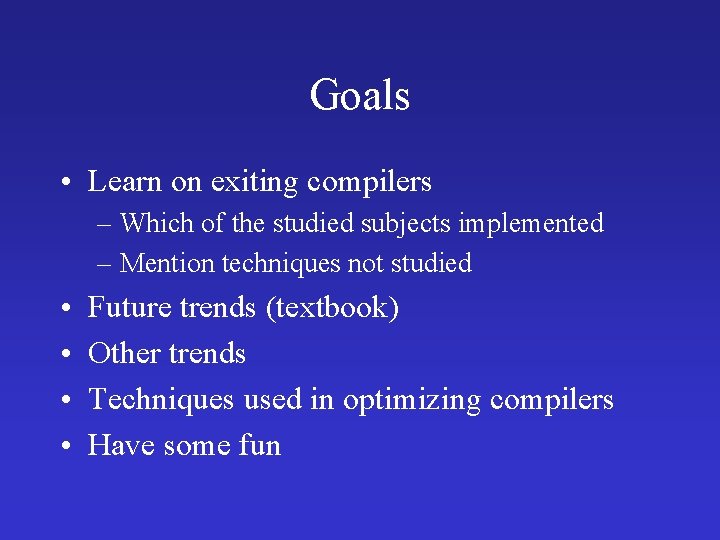 Goals

• Learn on exiting compilers
– Which of the studied subjects implemented
– Mention techniques not studied
• Future trends (textbook)
• Other trends
• Techniques used in optimizing compilers
• Have some fun